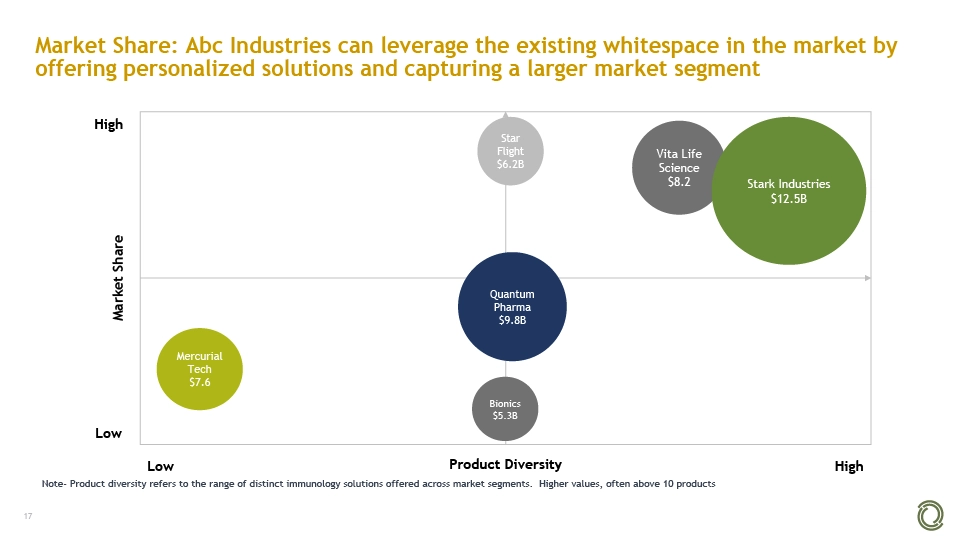 Market Share: Abc Industries can leverage the existing whitespace in the market by offering personalized solutions and capturing a larger market segment

High

Market Share

Low

Star Flight $6.2B

Vita Life Science $8.2

Stark Industries $12.5B

Quantum Pharma $9.8B

Mercurial Tech $7.6

Bionics $5.3B

Low

Product Diversity

High

Note- Product diversity refers to the range of distinct immunology solutions offered across market segments. Higher values, often above 10 products

17